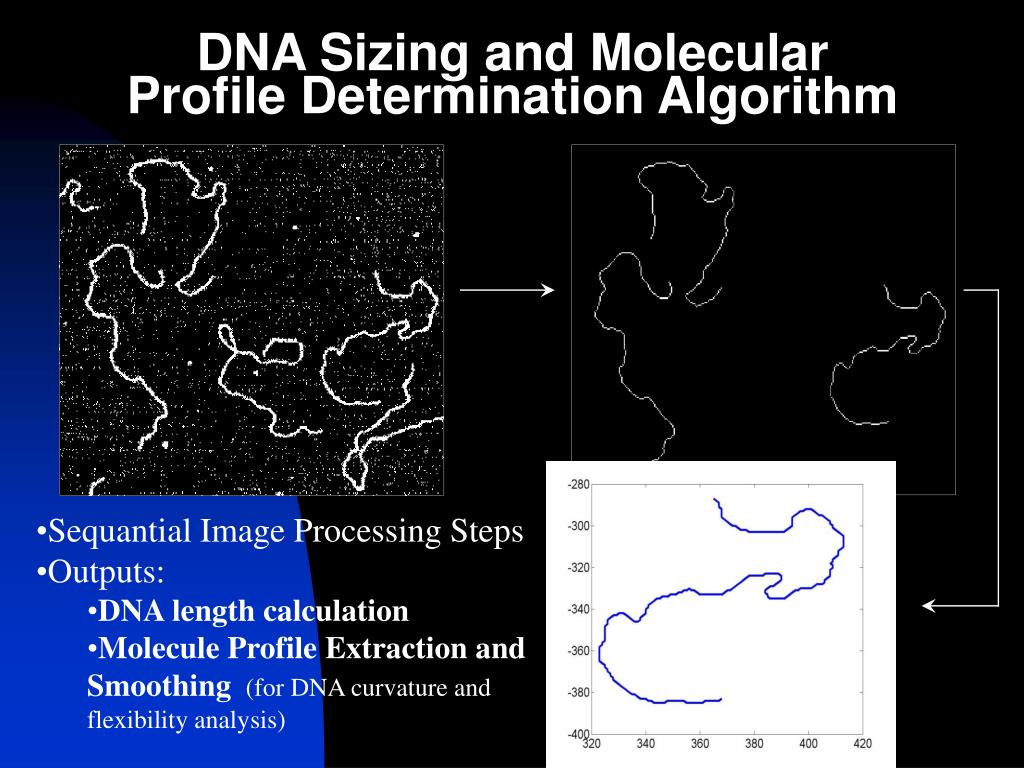 DNA Sizing and Molecular Profile Determination Algorithm

•Sequantial Image Processing Steps
•Outputs:
•DNA length calculation
•Molecule Profile Extraction and Smoothing (for DNA curvature and flexibility analysis)

-280
-300
-320
-340
-360
-380
-400
320 340 360 380 400 420